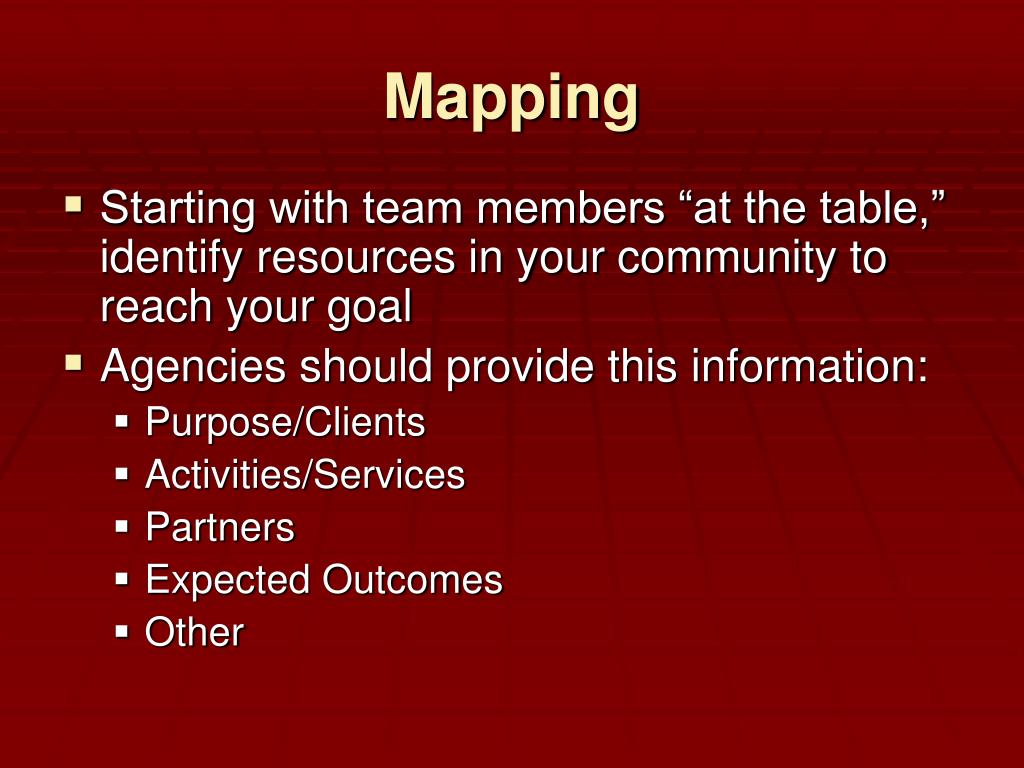 Mapping

▪ Starting with team members “at the table,” identify resources in your community to reach your goal
▪ Agencies should provide this information:
  ▪ Purpose/Clients
  ▪ Activities/Services
  ▪ Partners
  ▪ Expected Outcomes
  ▪ Other